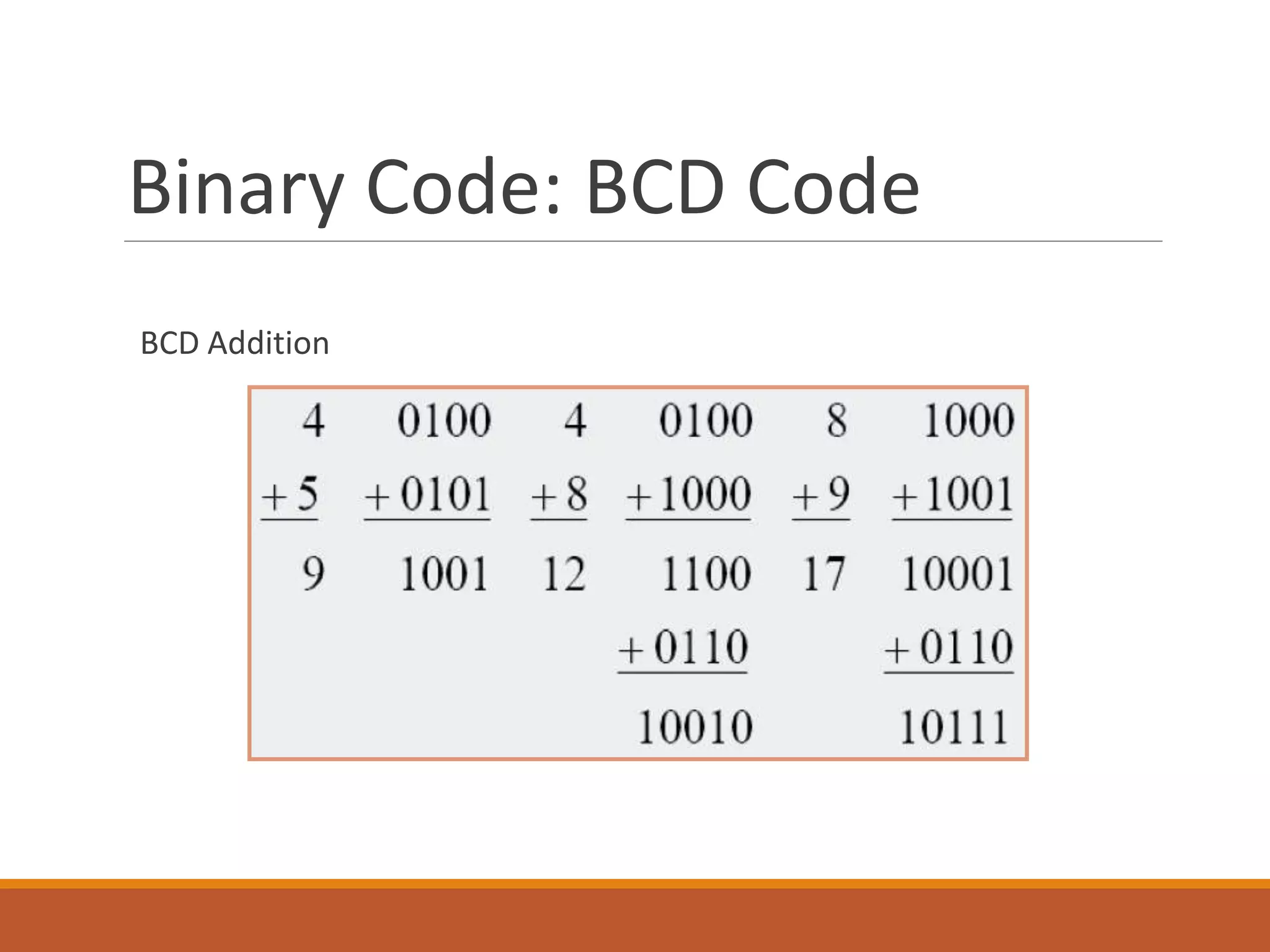 Binary Code: BCD Code

BCD Addition

| | | | | | |
|---|---|---|---|---|---|
| 4 | 0100 | 4 | 0100 | 8 | 1000 |
| +5 | +0101 | +8 | +1000 | +9 | +1001 |
| 9 | 1001 | 12 | 1100 | 17 | 10001 |
| | | | +0110 | | +0110 |
| | | | 10010 | | 10111 |